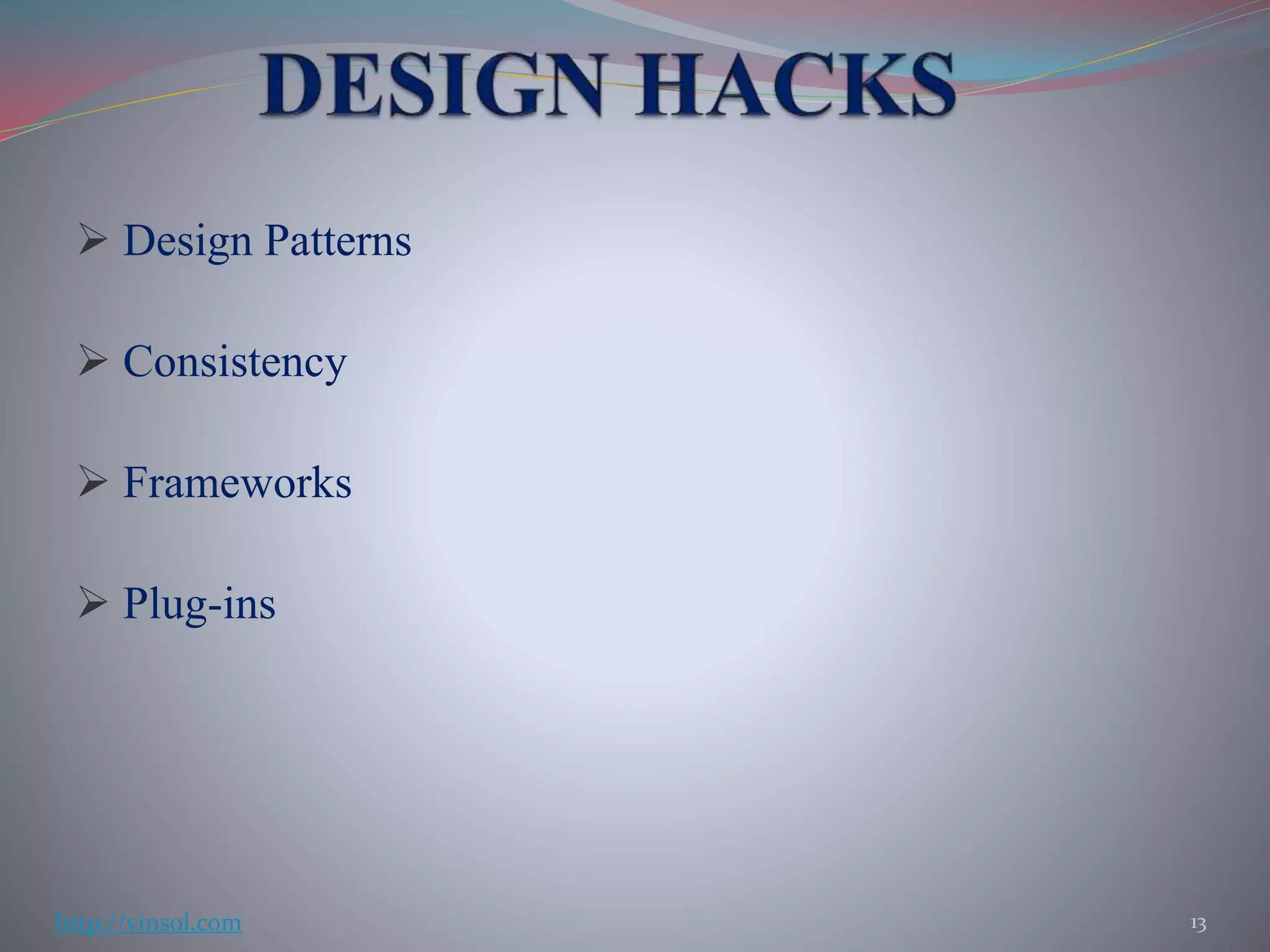 DESIGN HACKS

➢ Design Patterns

➢ Consistency

➢ Frameworks

➢ Plug-ins

http://vinsol.com

13